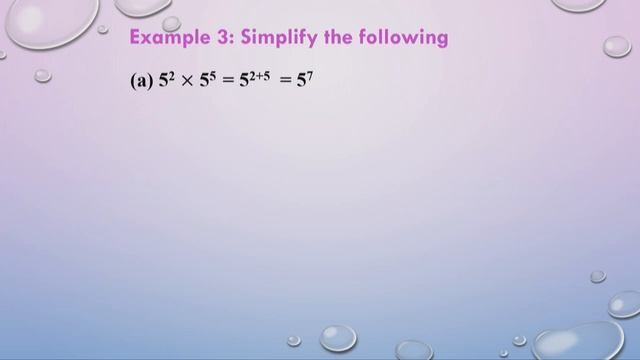 Example 3: Simplify the following

(a) $5^2 \times 5^5 = 5^{2+5} = 5^7$